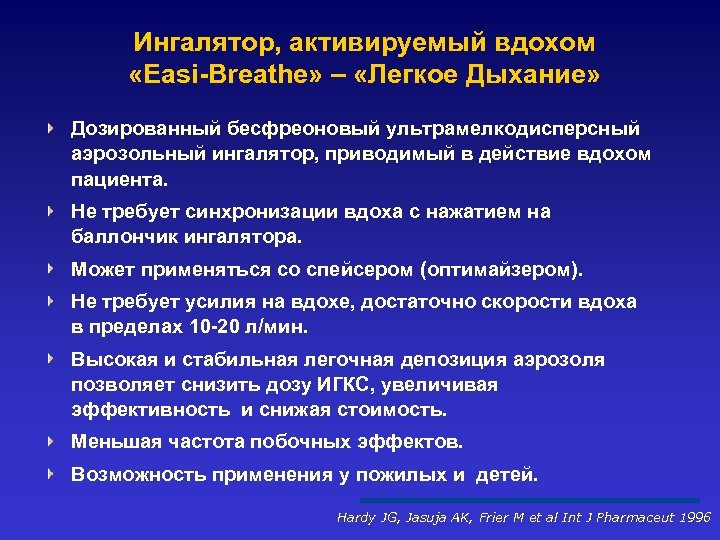 Ингалятор, активируемый вдохом «Easi-Breathe» – «Легкое Дыхание»

Дозированный бесфреоновый ультрамелкодисперсный аэрозольный ингалятор, приводимый в действие вдохом пациента.

Не требует синхронизации вдоха с нажатием на баллончик ингалятора.

Может применяться со спейсером (оптимайзером).

Не требует усилия на вдохе, достаточно скорости вдоха в пределах 10-20 л/мин.

Высокая и стабильная легочная депозиция аэрозоля позволяет снизить дозу ИГКС, увеличивая эффективность и снижая стоимость.

Меньшая частота побочных эффектов.

Возможность применения у пожилых и детей.

Hardy JG, Jasuja AK, Frier M et al Int J Pharmaceut 1996